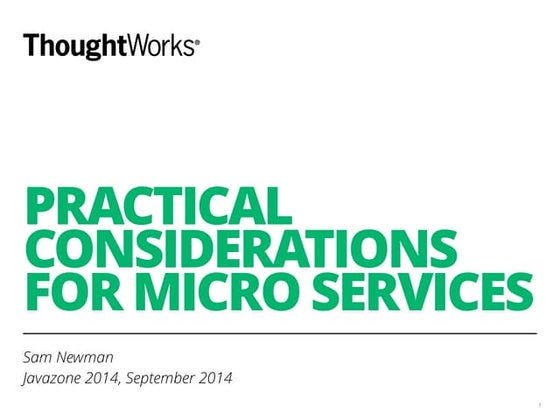 ThoughtWorks®

PRACTICAL CONSIDERATIONS FOR MICRO SERVICES

Sam Newman
Javazone 2014, September 2014

1